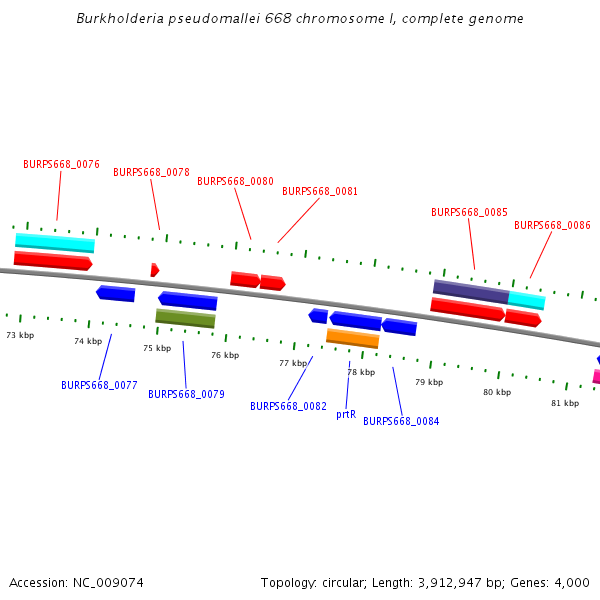 Burkholderia pseudomallei 668 chromosome I, complete genome

BURPS668_0076
BURPS668_0078
BURPS668_0080
BURPS668_0081
BURPS668_0085
BURPS668_0086

73 kbp
74 kbp
75 kbp
76 kbp
77 kbp
78 kbp
79 kbp
80 kbp
81 kbp

BURPS668_0077
BURPS668_0079
BURPS668_0082
prtR
BURPS668_0084

Accession: NC_009074
Topology: circular; Length: 3,912,947 bp; Genes: 4,000